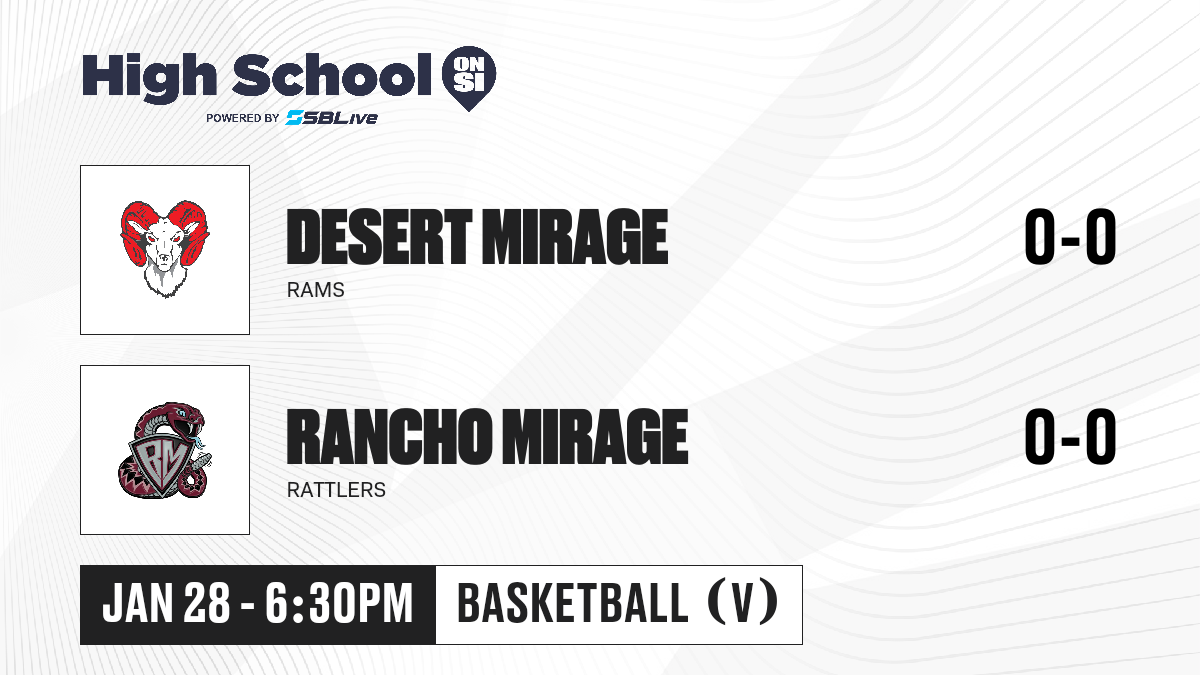 High School ON SI
POWERED BY SBLive

DESERT MIRAGE
RAMS
0-0

RM
RANCHO MIRAGE
RATTLERS
0-0

JAN 28 - 6:30PM
BASKETBALL (V)